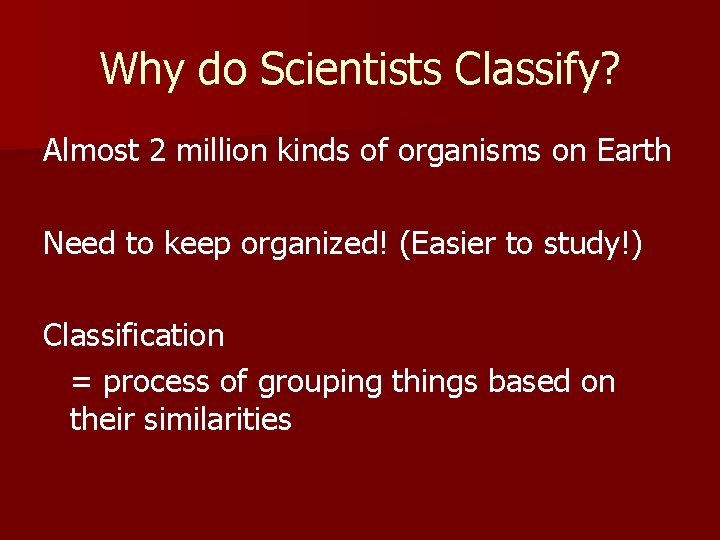 Why do Scientists Classify?

Almost 2 million kinds of organisms on Earth

Need to keep organized! (Easier to study!)

Classification

= process of grouping things based on their similarities